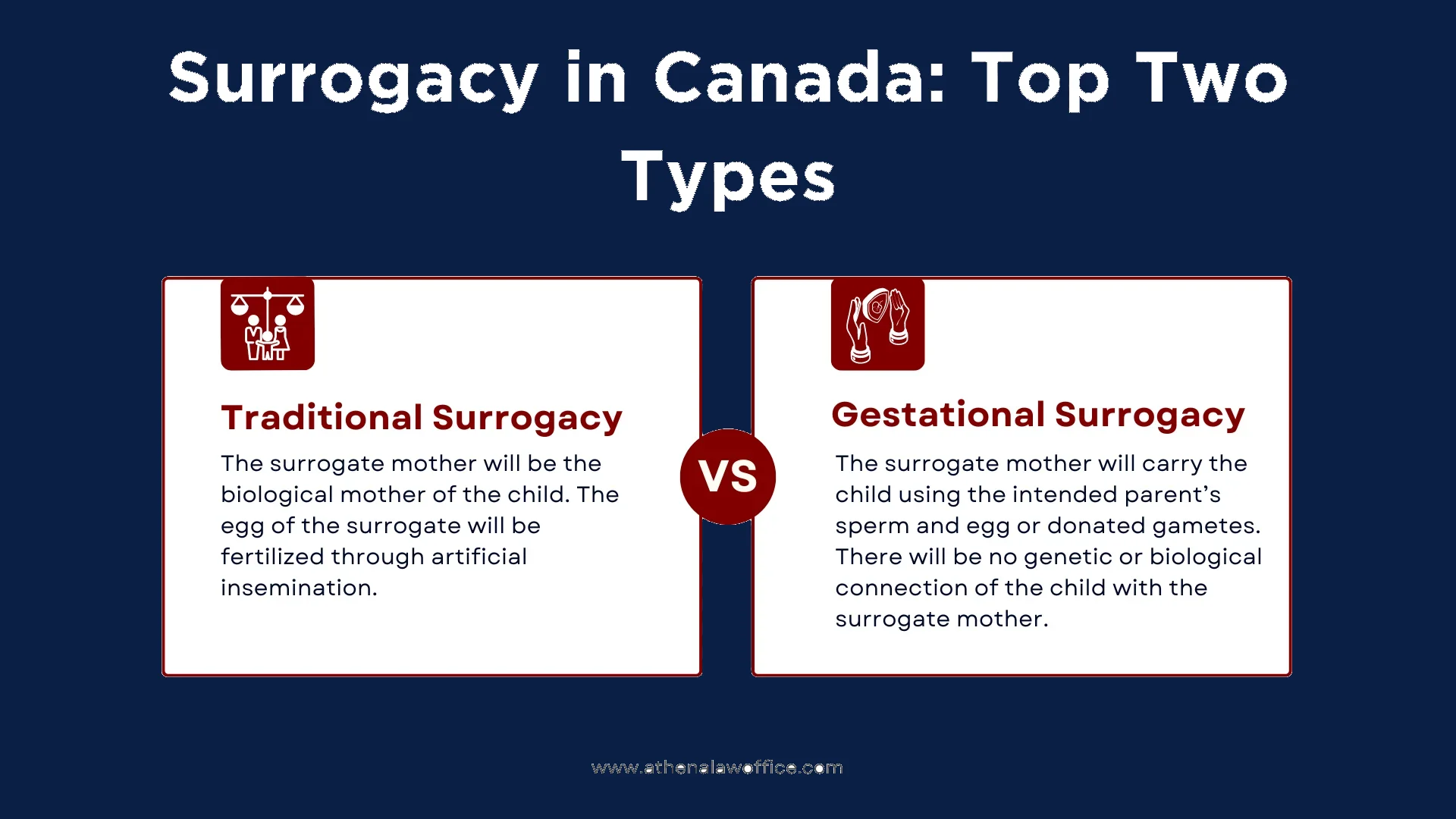 Surrogacy in Canada: Top Two Types

Traditional Surrogacy

The surrogate mother will be the biological mother of the child. The egg of the surrogate will be fertilized through artificial insemination.

VS

Gestational Surrogacy

The surrogate mother will carry the child using the intended parent's sperm and egg or donated gametes. There will be no genetic or biological connection of the child with the surrogate mother.

www.athenalawoffice.com